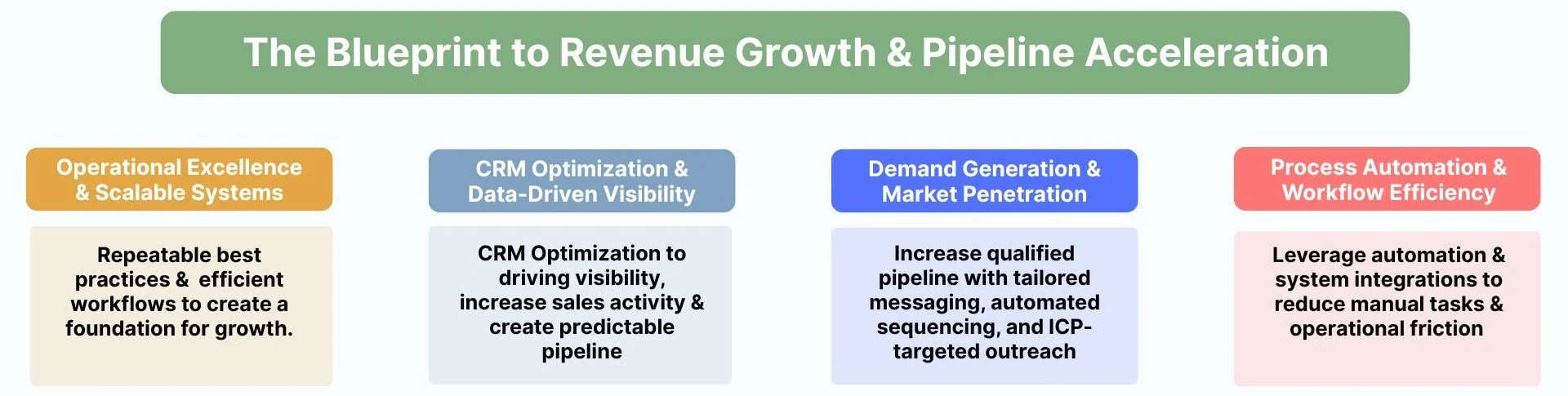 The Blueprint to Revenue Growth & Pipeline Acceleration

Operational Excellence & Scalable Systems

Repeatable best practices & efficient workflows to create a foundation for growth.

CRM Optimization & Data-Driven Visibility

CRM Optimization to driving visibility, increase sales activity & create predictable pipeline

Demand Generation & Market Penetration

Increase qualified pipeline with tailored messaging, automated sequencing, and ICP-targeted outreach

Process Automation & Workflow Efficiency

Leverage automation & system integrations to reduce manual tasks & operational friction